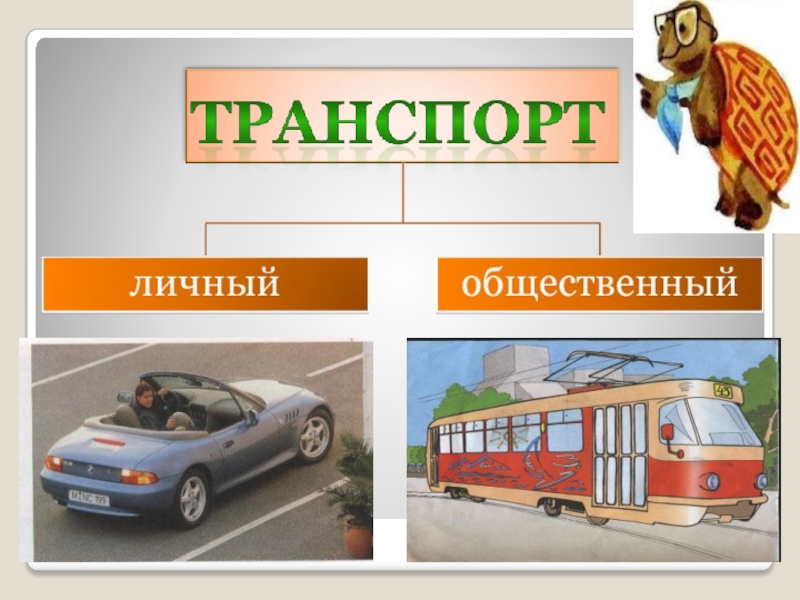 ТРАНСПОРТ

личный

общественный

M NC 199

45